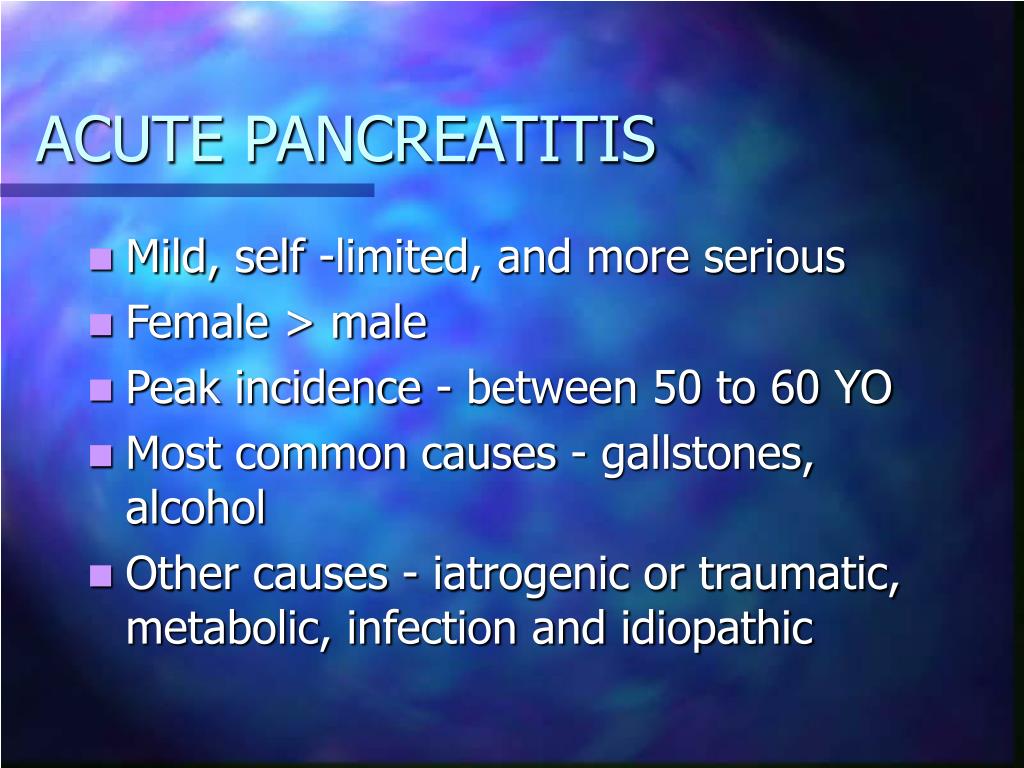 ACUTE PANCREATITIS

- Mild, self -limited, and more serious
- Female > male
- Peak incidence - between 50 to 60 YO
- Most common causes - gallstones, alcohol
- Other causes - iatrogenic or traumatic, metabolic, infection and idiopathic